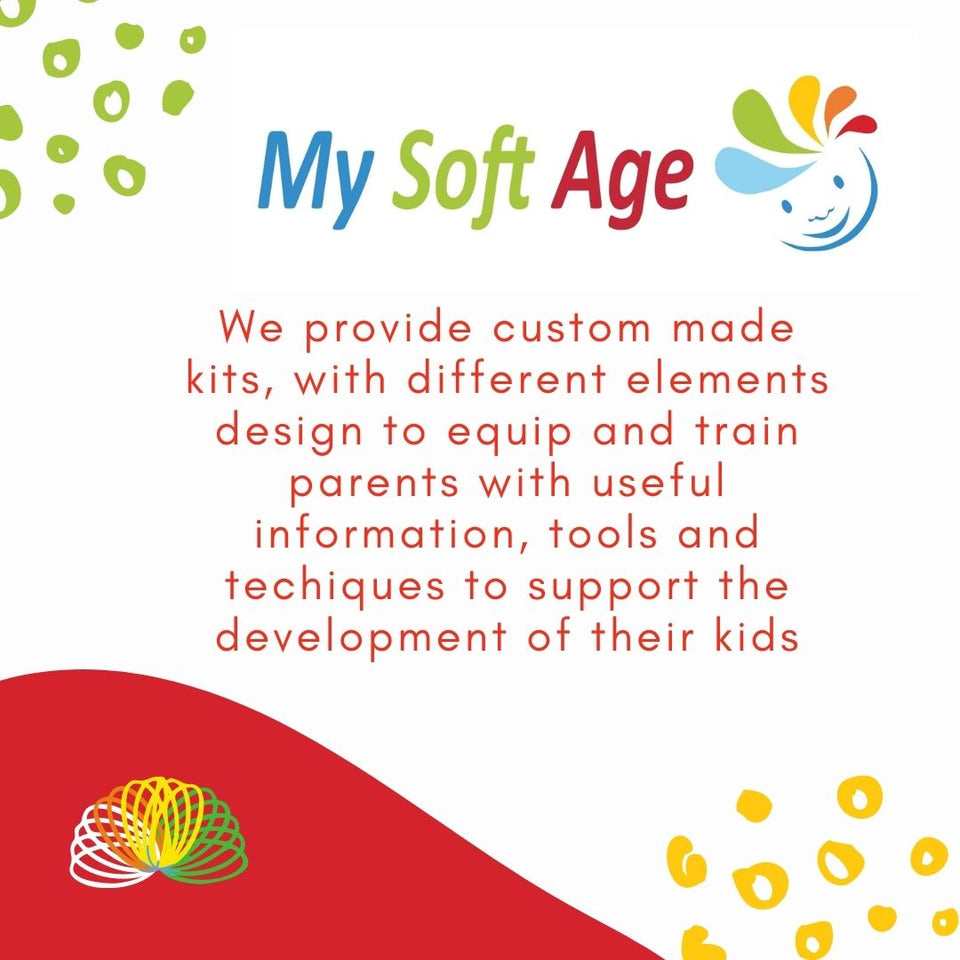 My Soft Age

We provide custom made kits, with different elements design to equip and train parents with useful information, tools and techiques to support the development of their kids